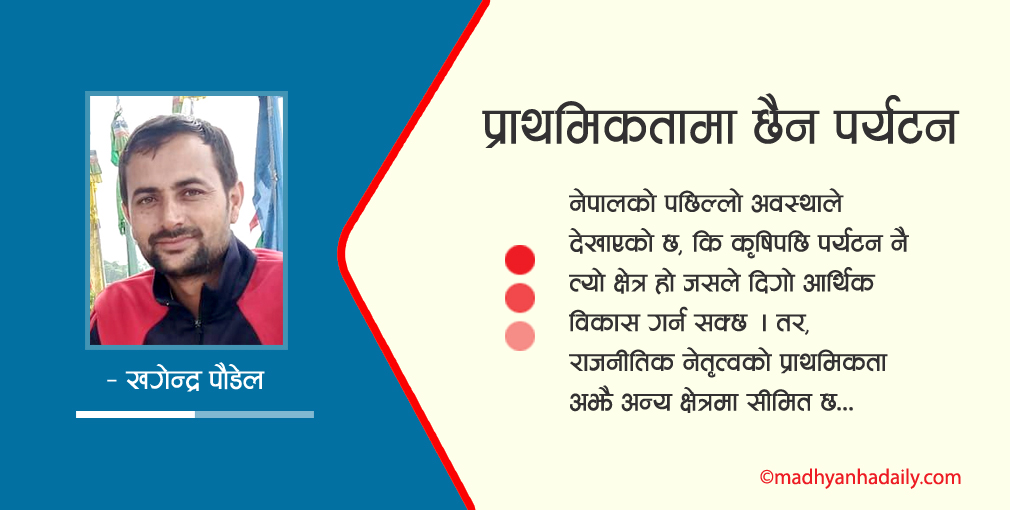 - खगेन्द्र पौडेल

प्राथमिकतामा छैन पर्यटन

नेपालको पछिल्लो अवस्थाले देखाएको छ, कि कृषिपछि पर्यटन नै त्यो क्षेत्र हो जसले दिगो आर्थिक विकास गर्न सक्छ । तर, राजनीतिक नेतृत्वको प्राथमिकता अझै अन्य क्षेत्रमा सीमित छ...

©madhyanhadaily.com